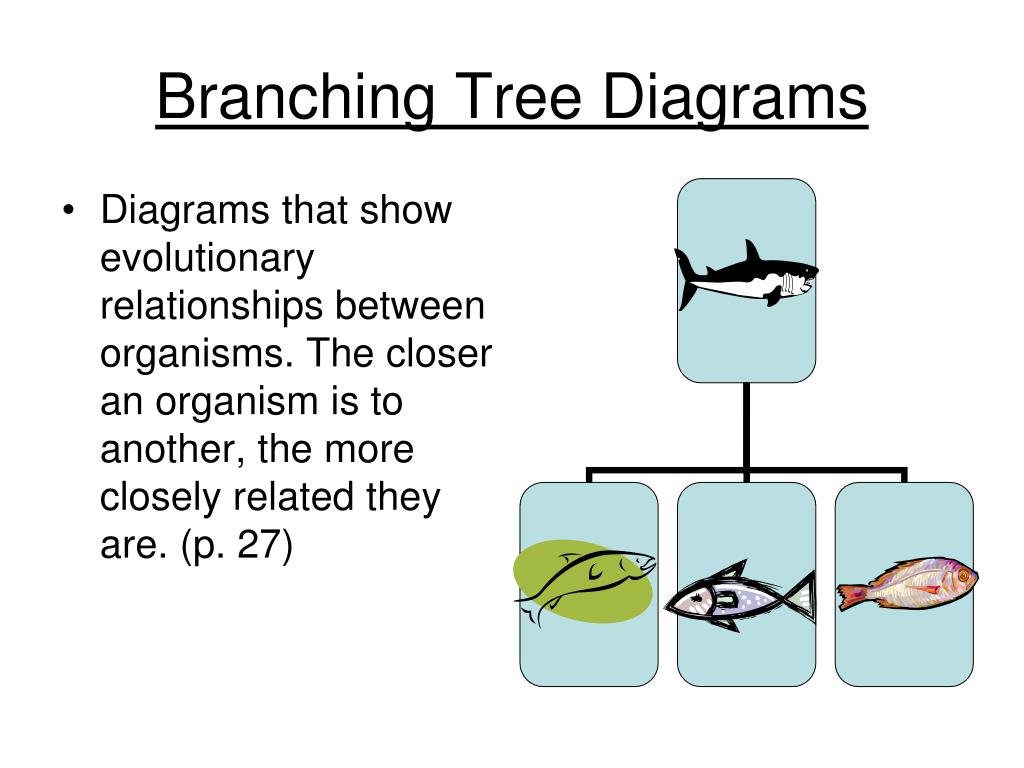 Branching Tree Diagrams

• Diagrams that show evolutionary relationships between organisms. The closer an organism is to another, the more closely related they are. (p. 27)